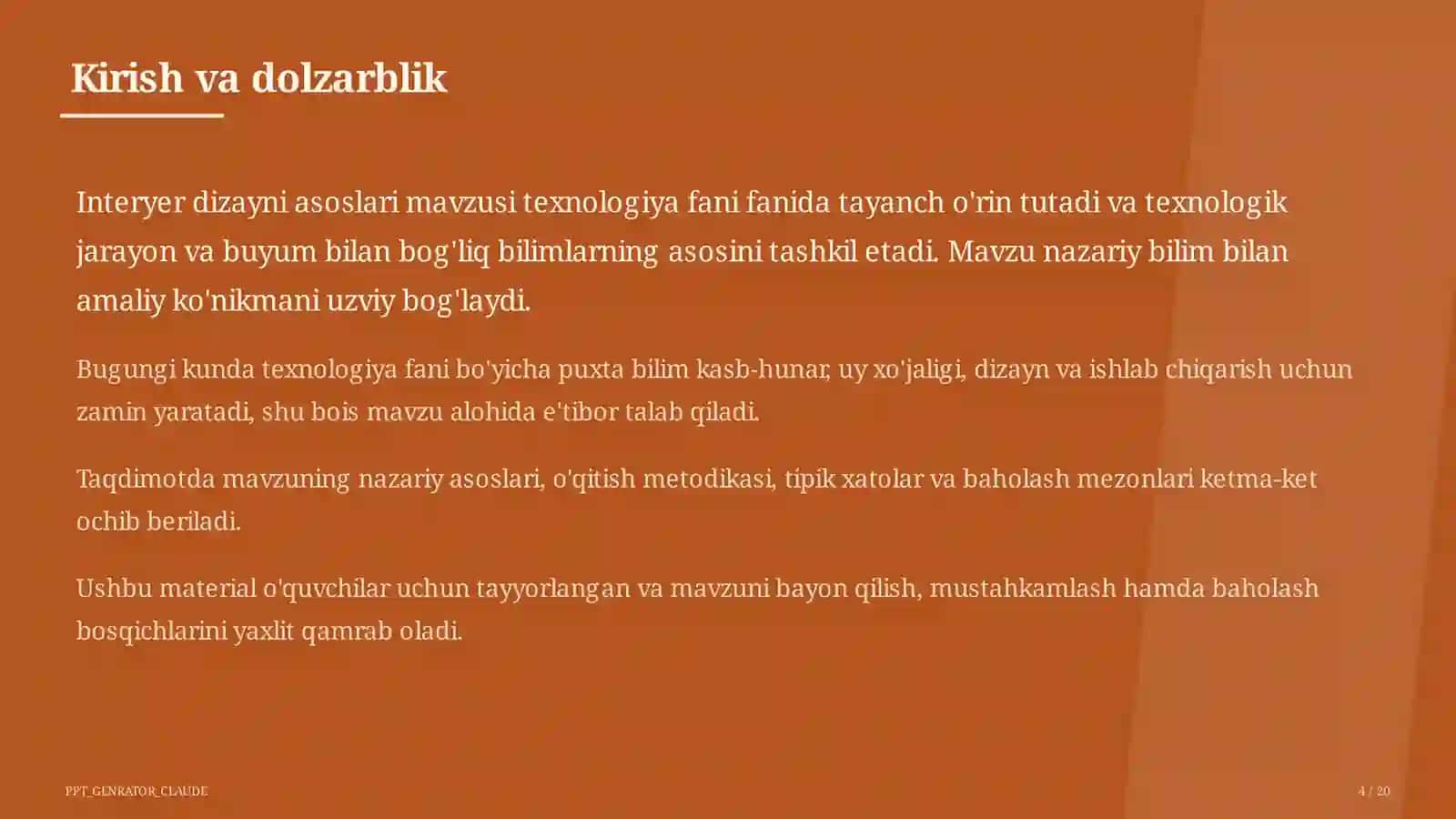 Kirish va dolzarblik

Interyer dizayni asoslari mavzusi texnologiya fani fanida tayanch o'rin tutadi va texnologik jarayon va buyum bilan bog'liq bilimlarning asosini tashkil etadi. Mavzu nazariy bilim bilan amaliy ko'nikmani uzviy bog'laydi.

Bugungi kunda texnologiya fani bo'yicha puxta bilim kasb-hunar, uy xo'jaligi, dizayn va ishlab chiqarish uchun zamin yaratadi, shu bois mavzu alohida e'tibor talab qiladi.

Taqdimotda mavzuning nazariy asoslari, o'qitish metodikasi, tipik xatolar va baholash mezonlari ketma-ket ochib beriladi.

Ushbu material o'quvchilar uchun tayyorlangan va mavzuni bayon qilish, mustahkamlash hamda baholash bosqichlarini yaxlit qamrab oladi.

PPT_GENRATOR_CLAUDE

4 / 20